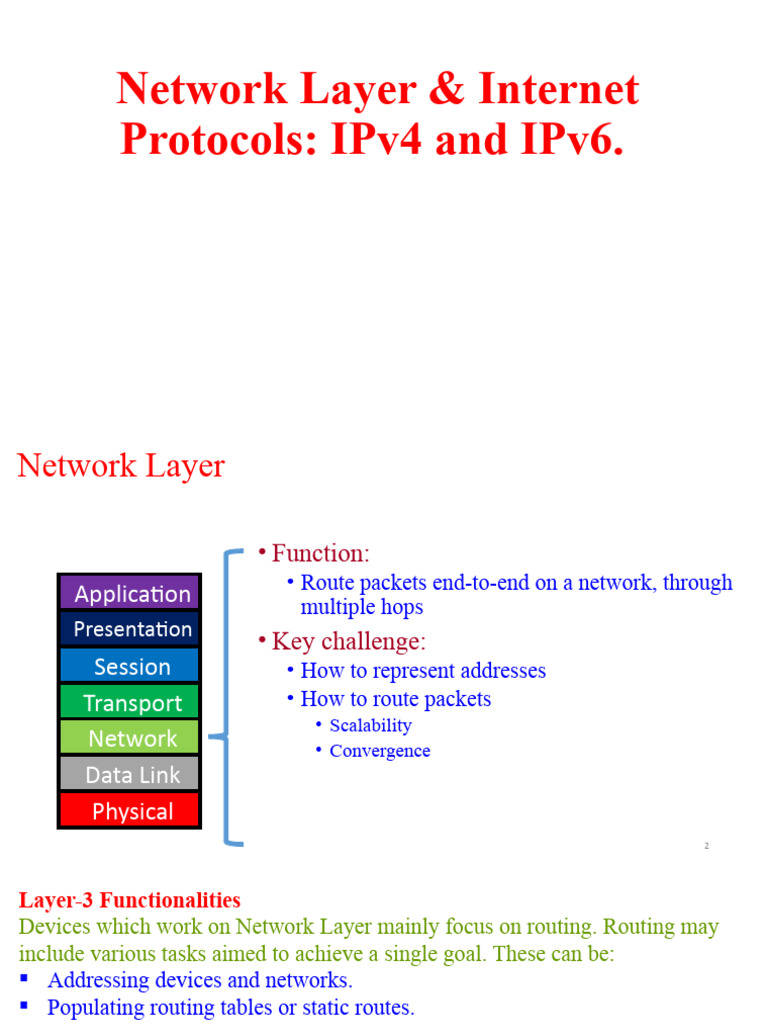 Network Layer & Internet Protocols: IPv4 and IPv6.

Network Layer

Application
Presentation
Session
Transport
Network
Data Link
Physical

• Function:
• Route packets end-to-end on a network, through multiple hops
• Key challenge:
• How to represent addresses
• How to route packets
• Scalability
• Convergence

2

Layer-3 Functionalities
Devices which work on Network Layer mainly focus on routing. Routing may include various tasks aimed to achieve a single goal. These can be:
▪ Addressing devices and networks.
▪ Populating routing tables or static routes.